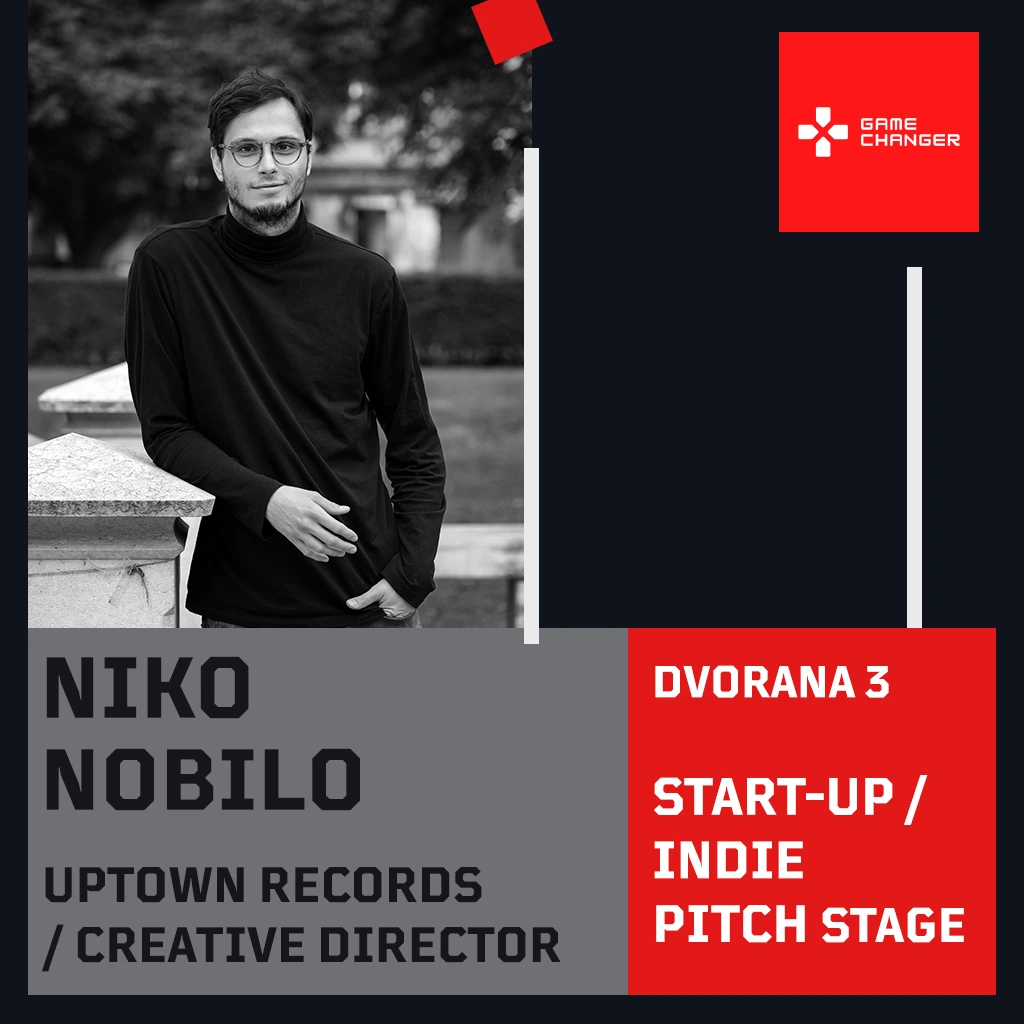 GAME CHANGER

NIKO NOBILO

UPTOWN RECORDS / CREATIVE DIRECTOR

DVORANA 3

START-UP / INDIE PITCH STAGE